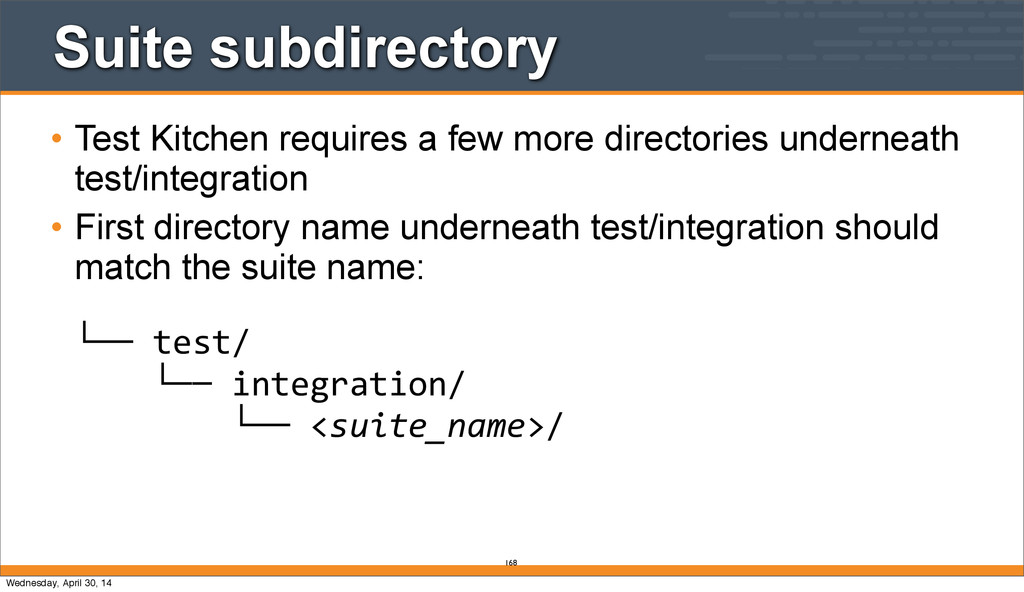 Suite subdirectory

• Test Kitchen requires a few more directories underneath test/integration

• First directory name underneath test/integration should match the suite name:

└── test/
    └── integration/
        └── <suite_name>/

168

Wednesday, April 30, 14